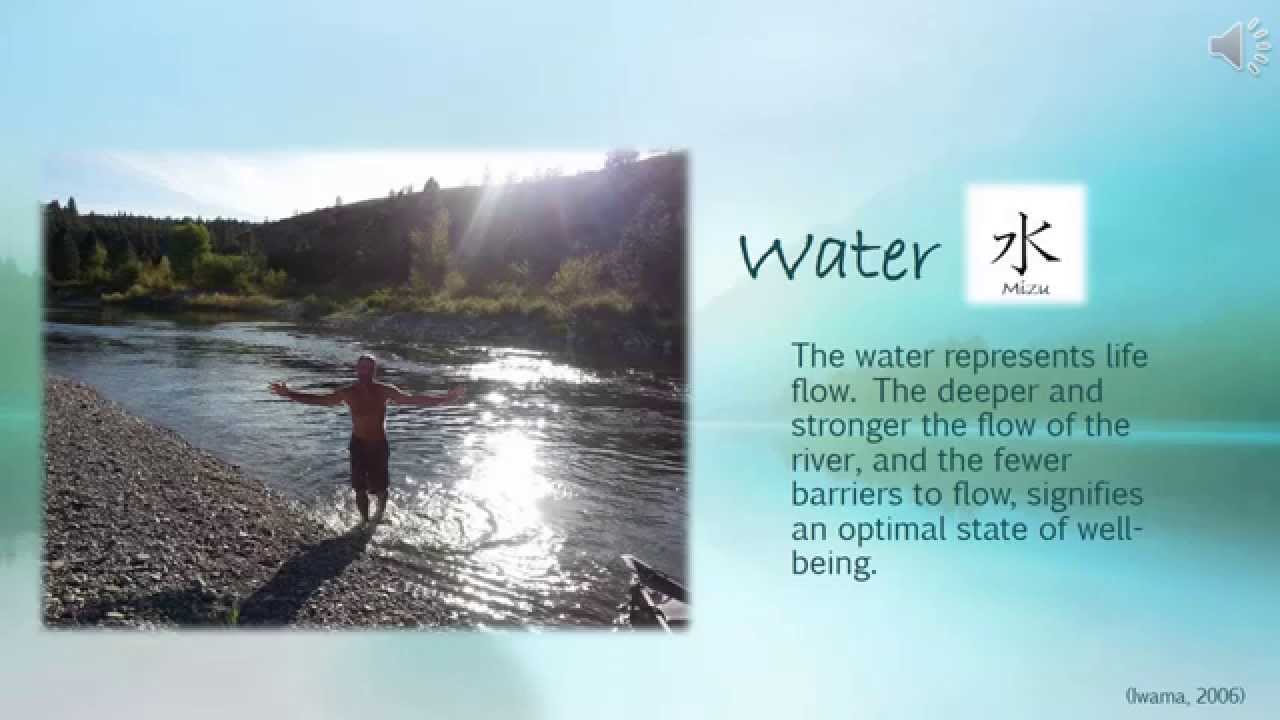 Water 水 Mizu

The water represents life flow. The deeper and stronger the flow of the river, and the fewer barriers to flow, signifies an optimal state of well-being.

(Iwama, 2006)